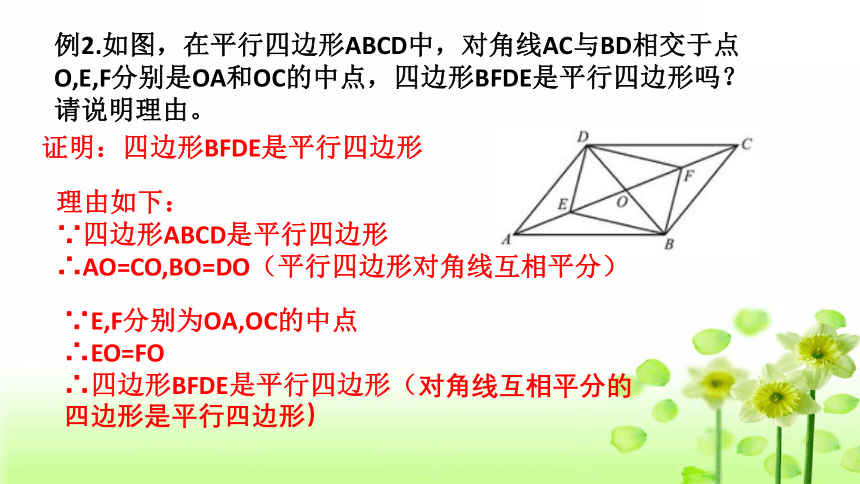 例2.如图，在平行四边形ABCD中，对角线AC与BD相交于点O,E,F分别是OA和OC的中点，四边形BFDE是平行四边形吗？请说明理由。

证明：四边形BFDE是平行四边形

D C F E O A B

理由如下：
∵四边形ABCD是平行四边形
∴AO=CO,BO=DO（平行四边形对角线互相平分）

∵E,F分别为OA,OC的中点
∴EO=FO
∴四边形BFDE是平行四边形（对角线互相平分的四边形是平行四边形）